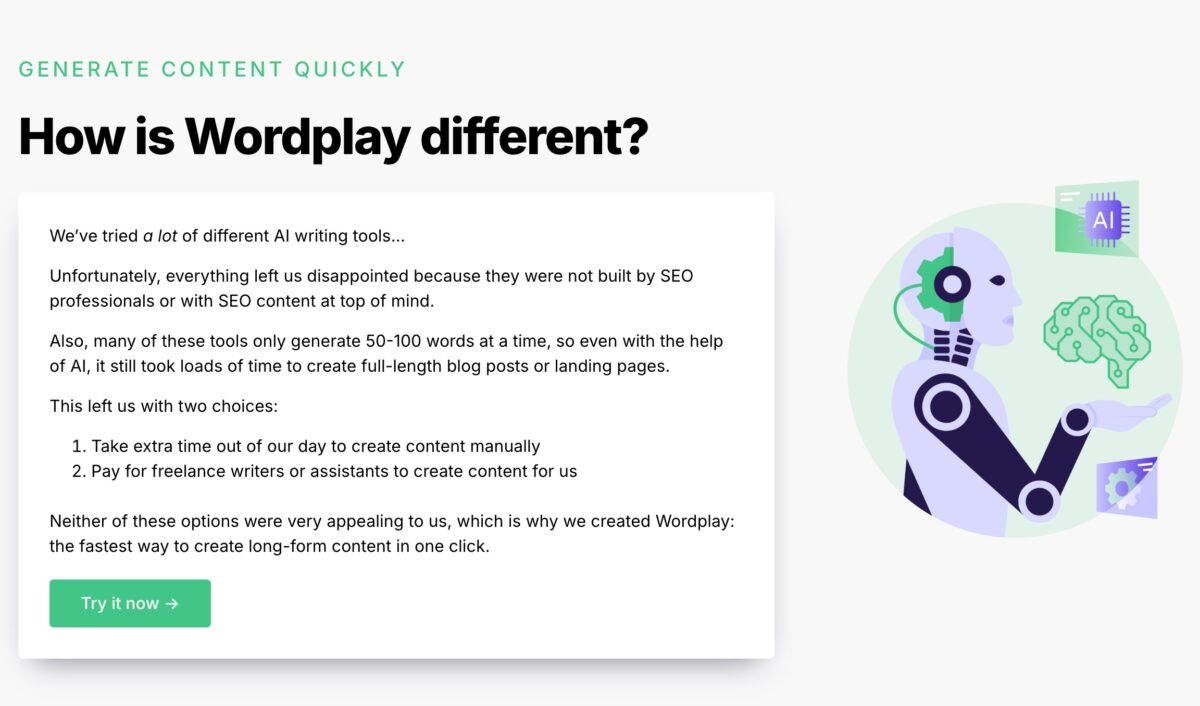 GENERATE CONTENT QUICKLY

How is Wordplay different?

We've tried a lot of different AI writing tools...

Unfortunately, everything left us disappointed because they were not built by SEO professionals or with SEO content at top of mind.

Also, many of these tools only generate 50-100 words at a time, so even with the help of AI, it still took loads of time to create full-length blog posts or landing pages.

This left us with two choices:

1. Take extra time out of our day to create content manually
2. Pay for freelance writers or assistants to create content for us

Neither of these options were very appealing to us, which is why we created Wordplay: the fastest way to create long-form content in one click.

Try it now →

AI